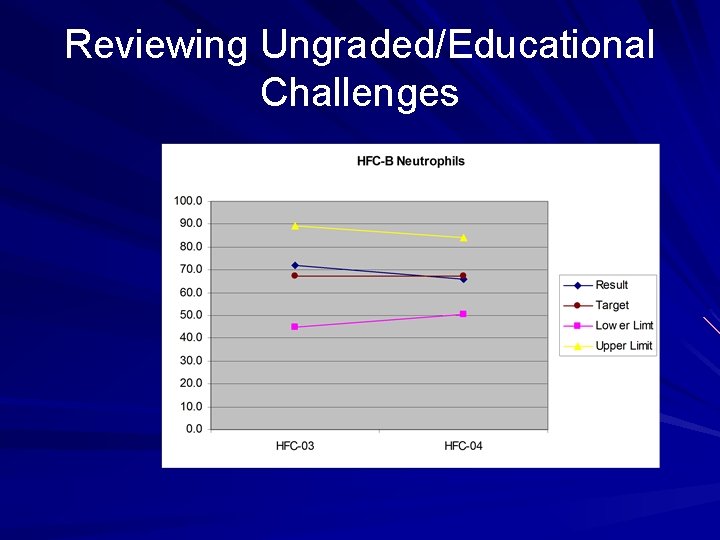 Reviewing Ungraded/Educational Challenges

HFC-B Neutrophils

100.0
90.0
80.0
70.0
60.0
50.0
40.0
30.0
20.0
10.0
0.0

HFC-03
HFC-04

Result
Target
Low er Limt
Upper Limit